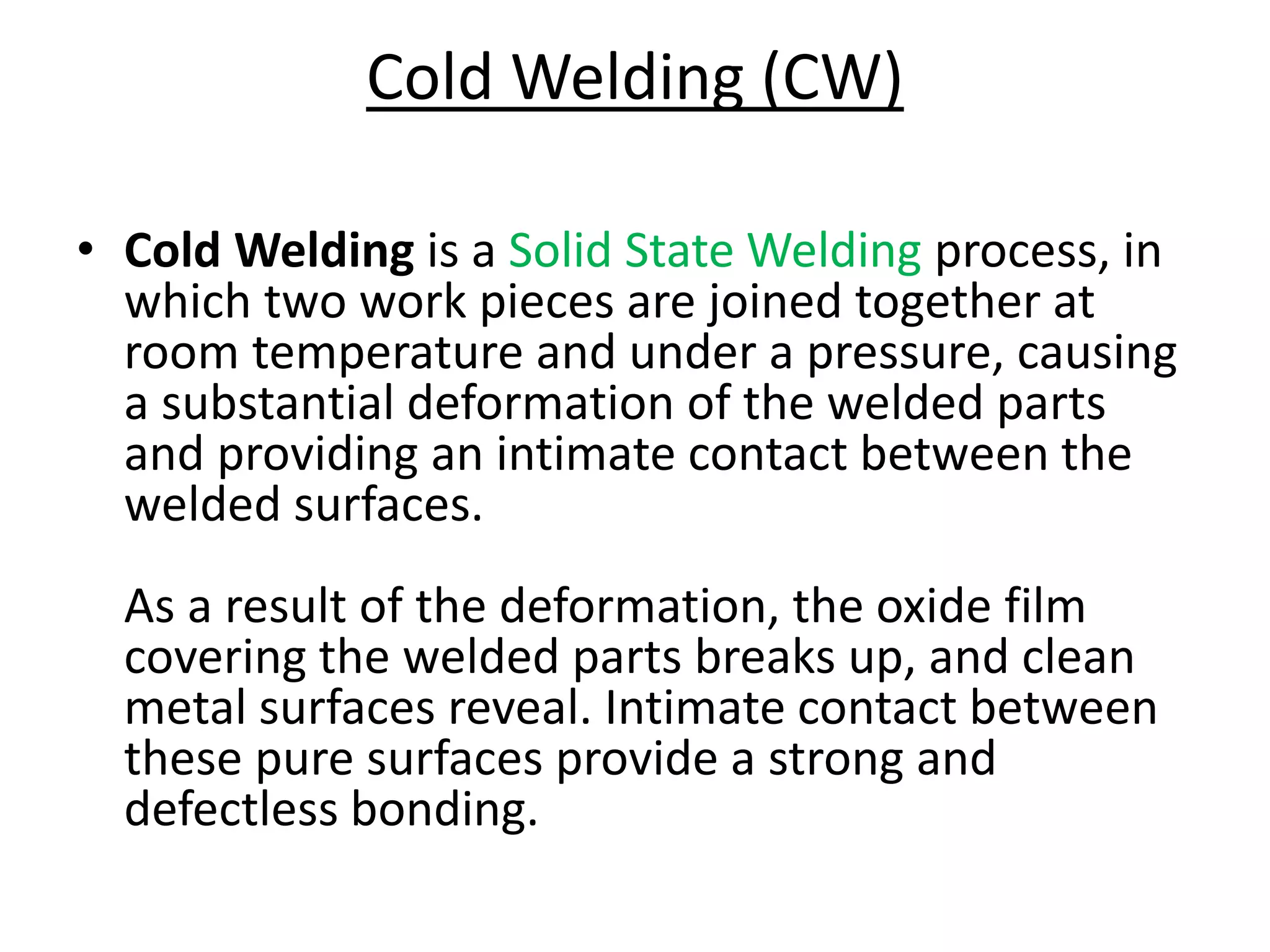 Cold Welding (CW)

• Cold Welding is a Solid State Welding process, in which two work pieces are joined together at room temperature and under a pressure, causing a substantial deformation of the welded parts and providing an intimate contact between the welded surfaces.

As a result of the deformation, the oxide film covering the welded parts breaks up, and clean metal surfaces reveal. Intimate contact between these pure surfaces provide a strong and defectless bonding.